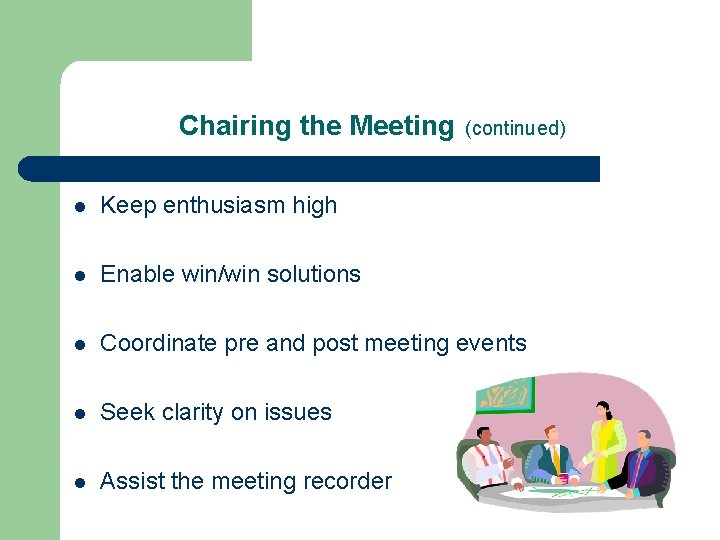 Chairing the Meeting (continued)

- Keep enthusiasm high
- Enable win/win solutions
- Coordinate pre and post meeting events
- Seek clarity on issues
- Assist the meeting recorder